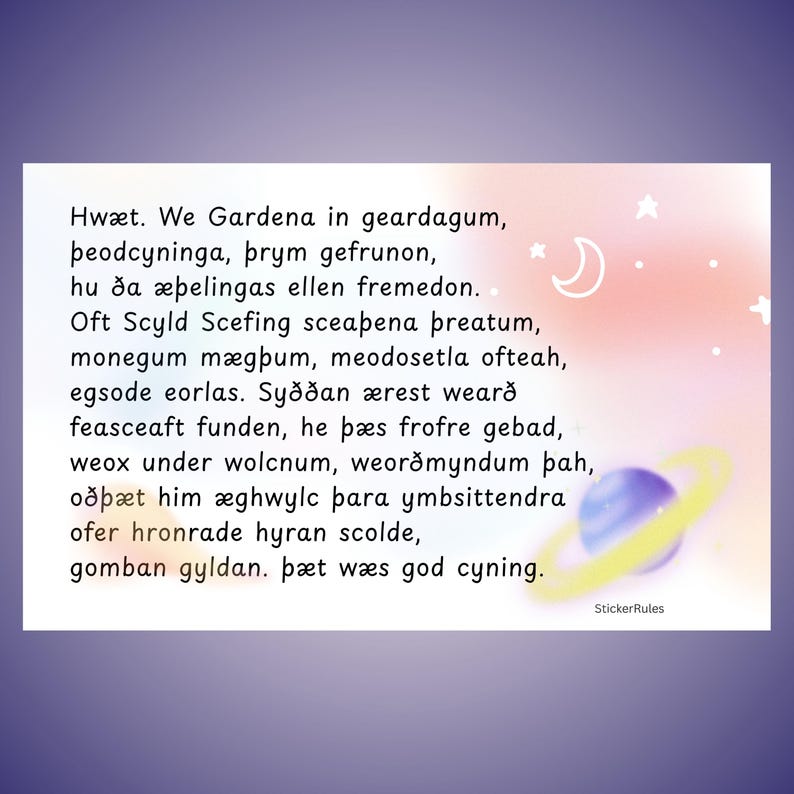 Hwæt. We Gardena in geardagum,
þeodcyninga, þrym gefrunon,
hu ða æþelingas ellen fremedon.
Oft Scyld Scefing sceaþena þreatum,
monegum mægþum, meodosetla ofteah,
egsode eorlas. Syððan ærest wearð
feasceaft funden, he þæs frofre gebad,
weox under wolcnum, weorðmyndum þah,
oðþæt him æghwylc þara ymbsittendra
ofer hronrade hyran scolde,
gomban gyldan. þæt wæs god cyning.

StickerRules